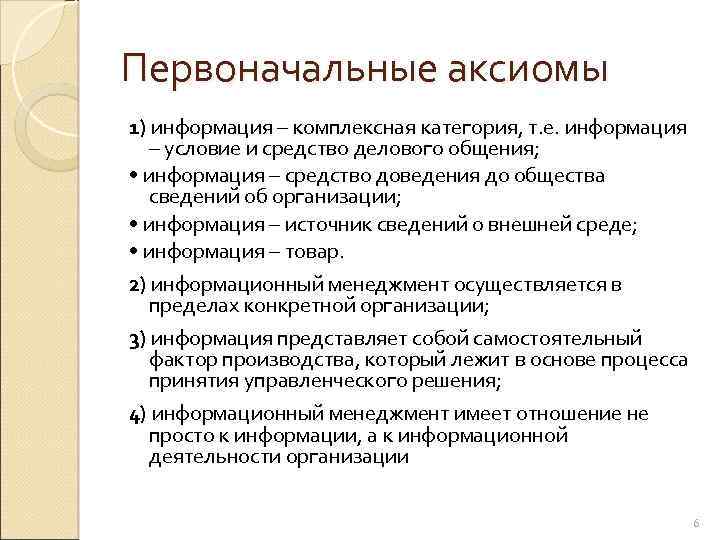 Первоначальные аксиомы

1) информация – комплексная категория, т.е. информация – условие и средство делового общения;

• информация – средство доведения до общества сведений об организации;

• информация – источник сведений о внешней среде;

• информация – товар.

2) информационный менеджмент осуществляется в пределах конкретной организации;

3) информация представляет собой самостоятельный фактор производства, который лежит в основе процесса принятия управленческого решения;

4) информационный менеджмент имеет отношение не просто к информации, а к информационной деятельности организации

6